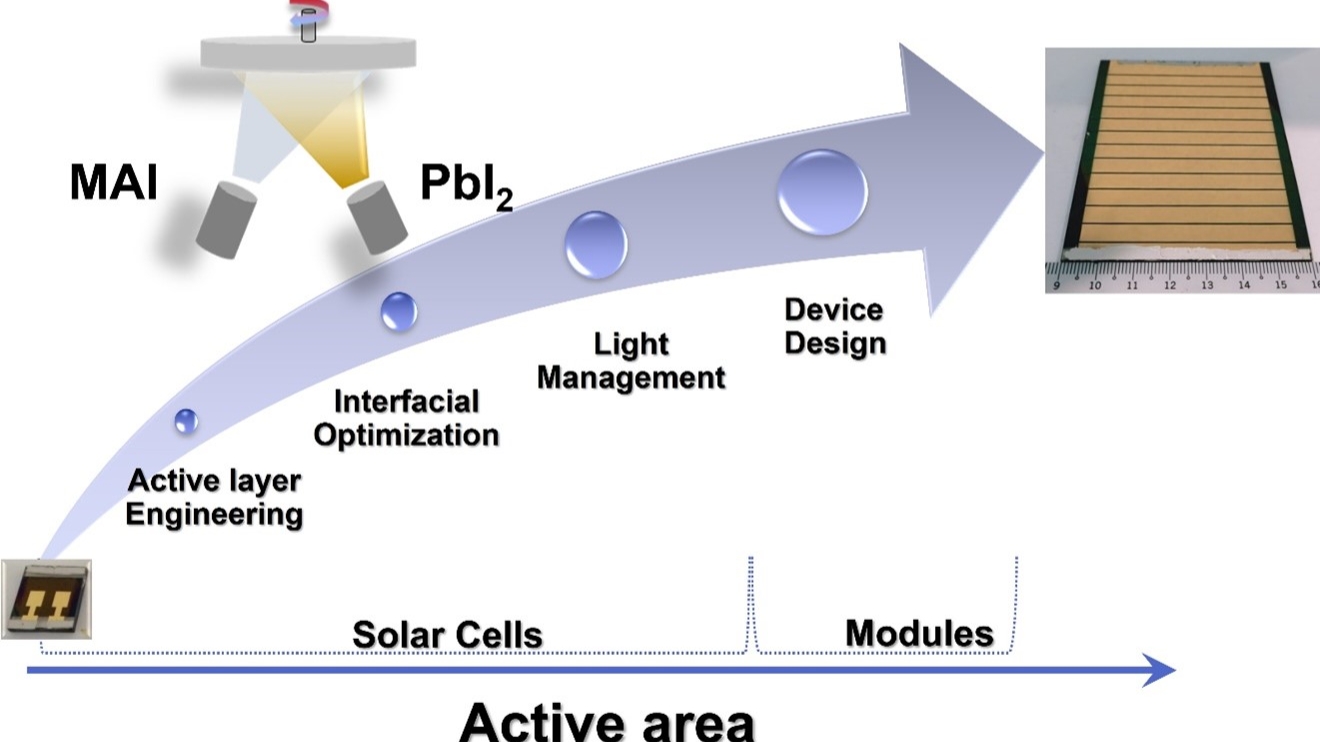 MAI

$PbI_2$

Active layer Engineering

Interfacial Optimization

Light Management

Device Design

9 10 11 12 13 14 15 16

Solar Cells

Modules

Active area